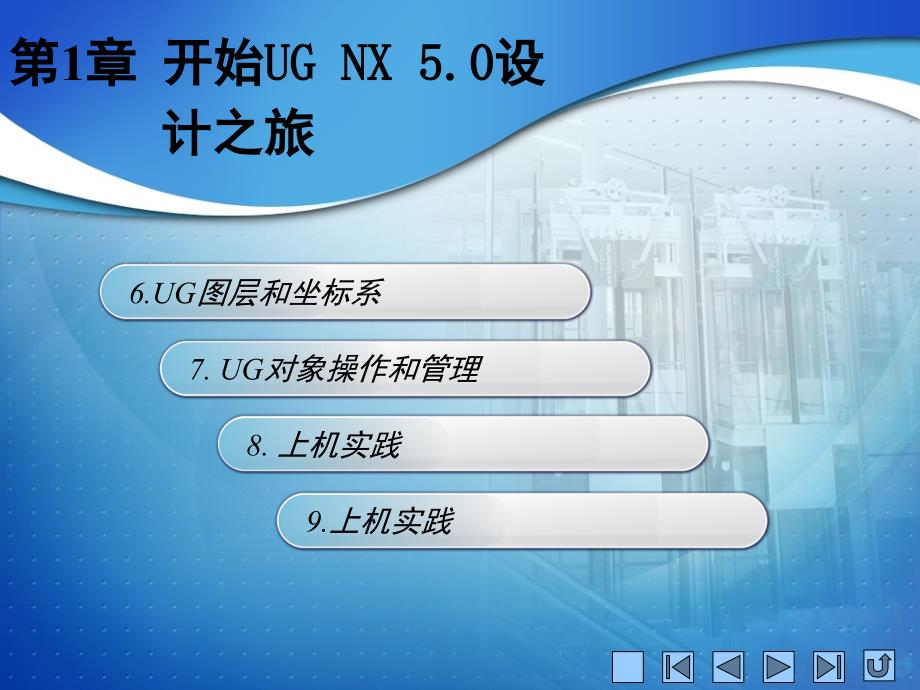 第1章 开始UG NX 5.0设计之旅

6.UG图层和坐标系

7. UG对象操作和管理

8. 上机实践

9.上机实践